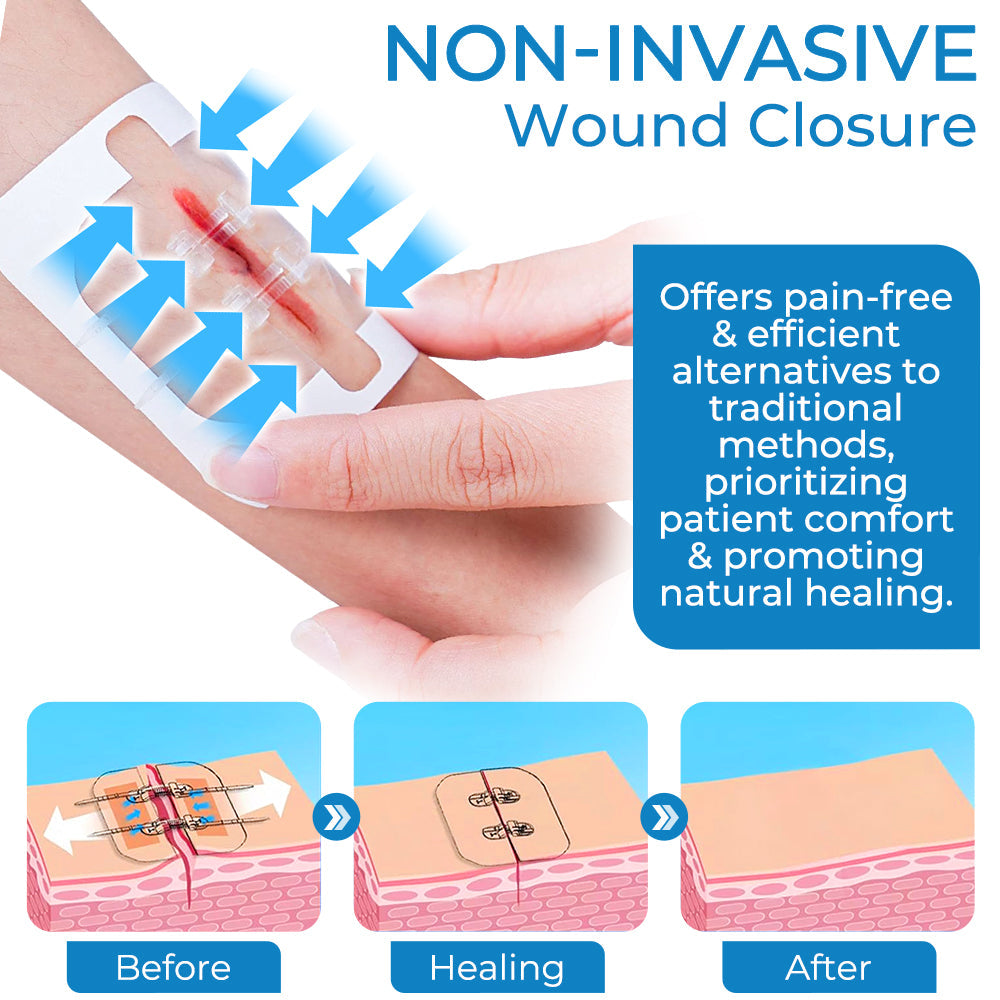 NON-INVASIVE
Wound Closure

Offers pain-free & efficient alternatives to traditional methods, prioritizing patient comfort & promoting natural healing.

Before

Healing

After